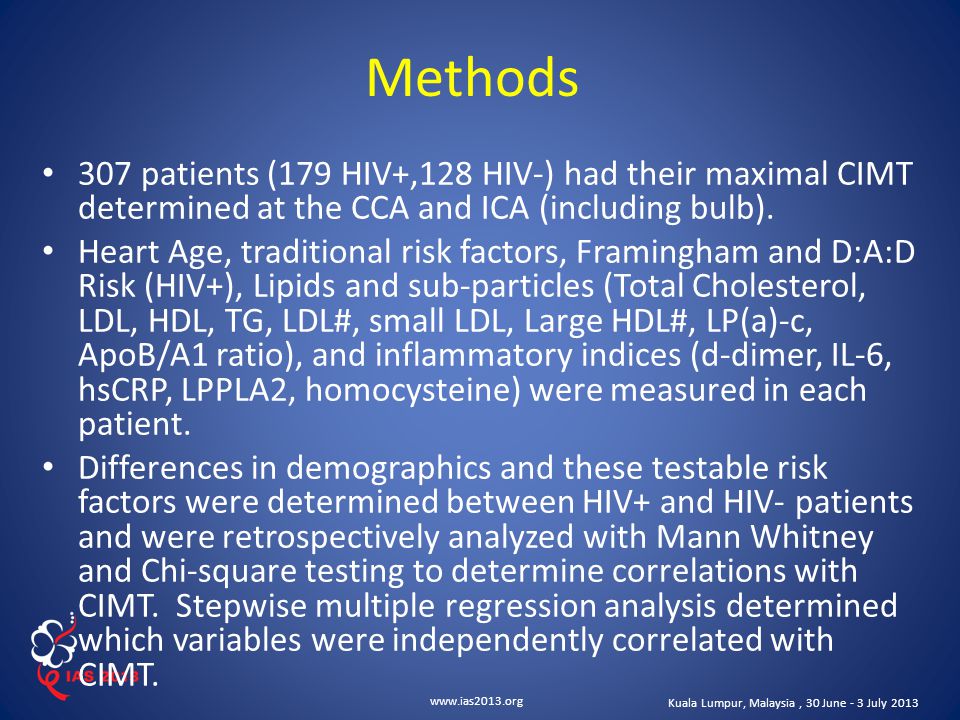 Methods

• 307 patients (179 HIV+,128 HIV-) had their maximal CIMT determined at the CCA and ICA (including bulb).

• Heart Age, traditional risk factors, Framingham and D:A:D Risk (HIV+), Lipids and sub-particles (Total Cholesterol, LDL, HDL, TG, LDL#, small LDL, Large HDL#, LP(a)-c, ApoB/A1 ratio), and inflammatory indices (d-dimer, IL-6, hsCRP, LPPLA2, homocysteine) were measured in each patient.

• Differences in demographics and these testable risk factors were determined between HIV+ and HIV- patients and were retrospectively analyzed with Mann Whitney and Chi-square testing to determine correlations with CIMT. Stepwise multiple regression analysis determined which variables were independently correlated with CIMT.

IAS 2013

www.ias2013.org

Kuala Lumpur, Malaysia , 30 June - 3 July 2013